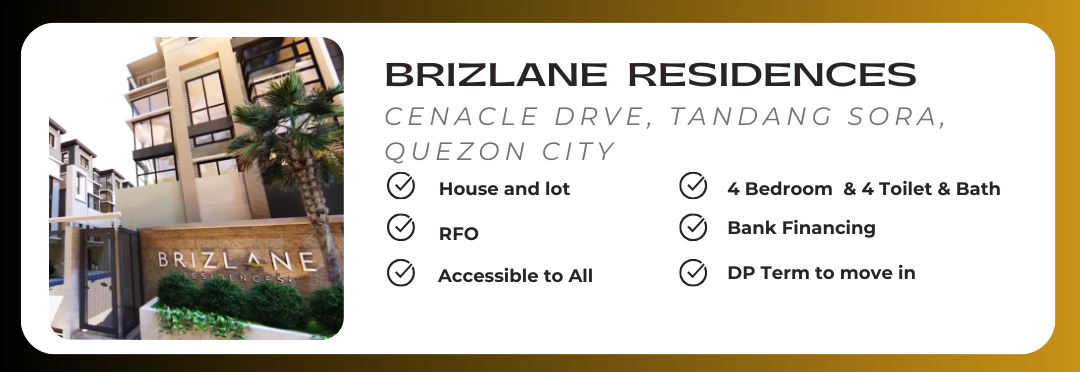 BRIZLANE RESIDENCES

CENACLE DRVE, TANDANG SORA, QUEZON CITY

House and lot

RFO

Accessible to All

4 Bedroom & 4 Toilet & Bath

Bank Financing

DP Term to move in

BRIZLANE
RESIDENCES